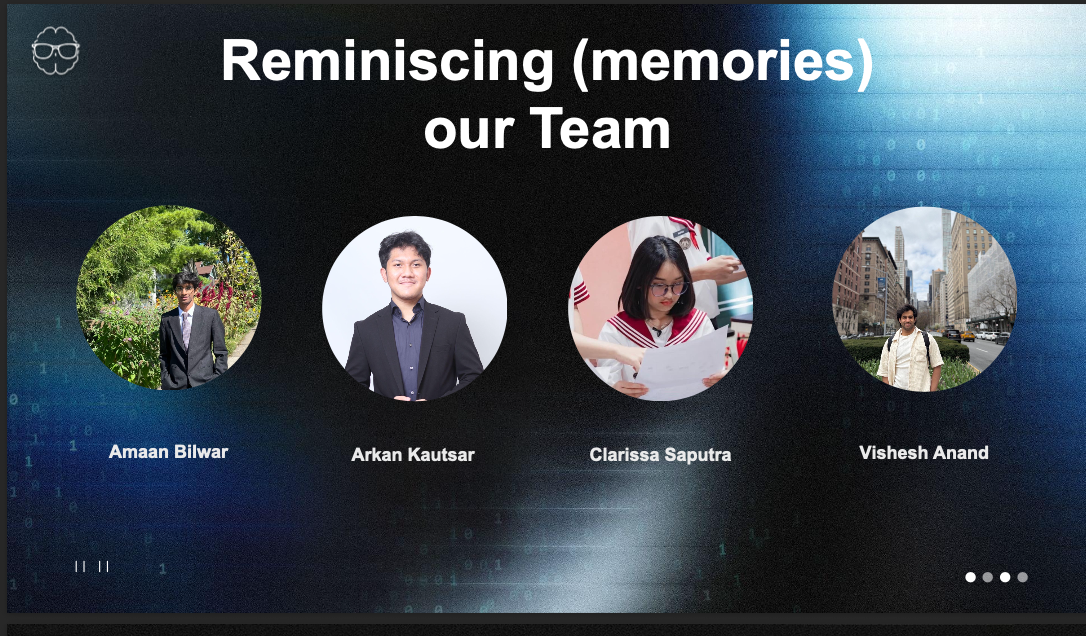 Reminiscing (memories) our Team

Amaan Bilwar

Arkan Kautsar

Clarissa Saputra

Vishesh Anand